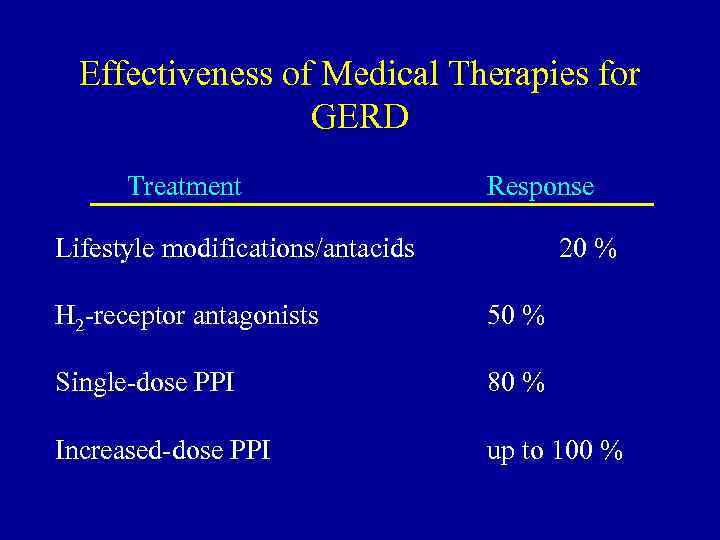 Effectiveness of Medical Therapies for GERD

| Treatment | Response |
|---|---|
| Lifestyle modifications/antacids | 20 % |
| $H_2$-receptor antagonists | 50 % |
| Single-dose PPI | 80 % |
| Increased-dose PPI | up to 100 % |